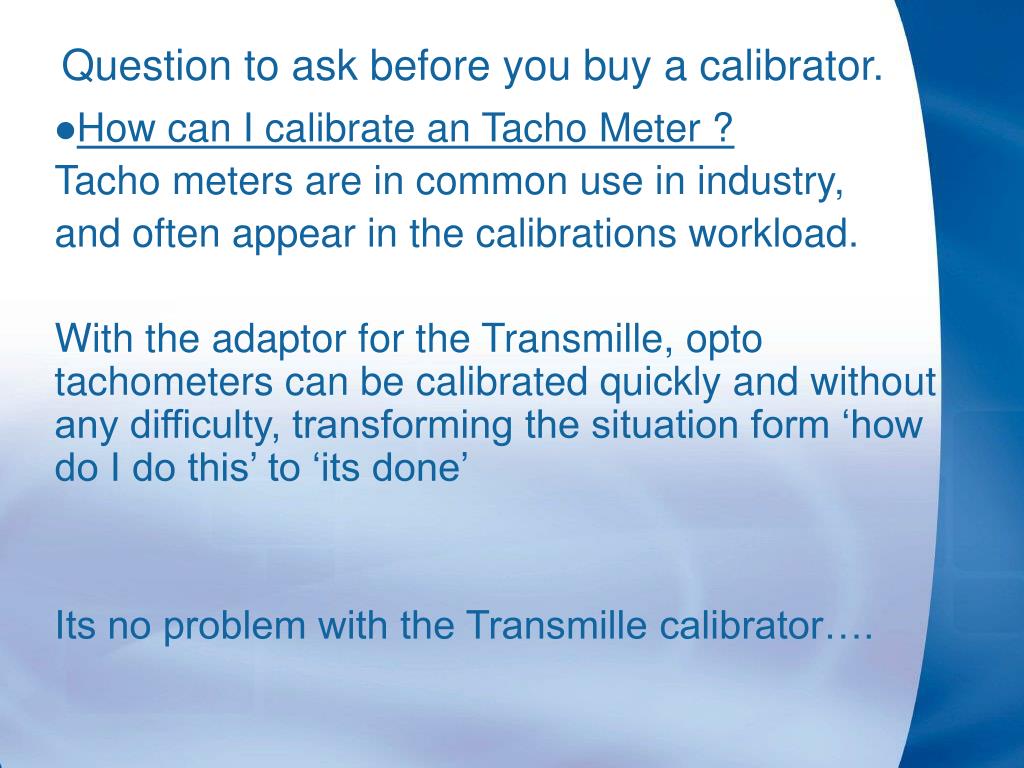 Question to ask before you buy a calibrator.

●How can I calibrate an Tacho Meter ?
Tacho meters are in common use in industry, and often appear in the calibrations workload.

With the adaptor for the Transmille, opto tachometers can be calibrated quickly and without any difficulty, transforming the situation form ‘how do I do this’ to ‘its done’

Its no problem with the Transmille calibrator….